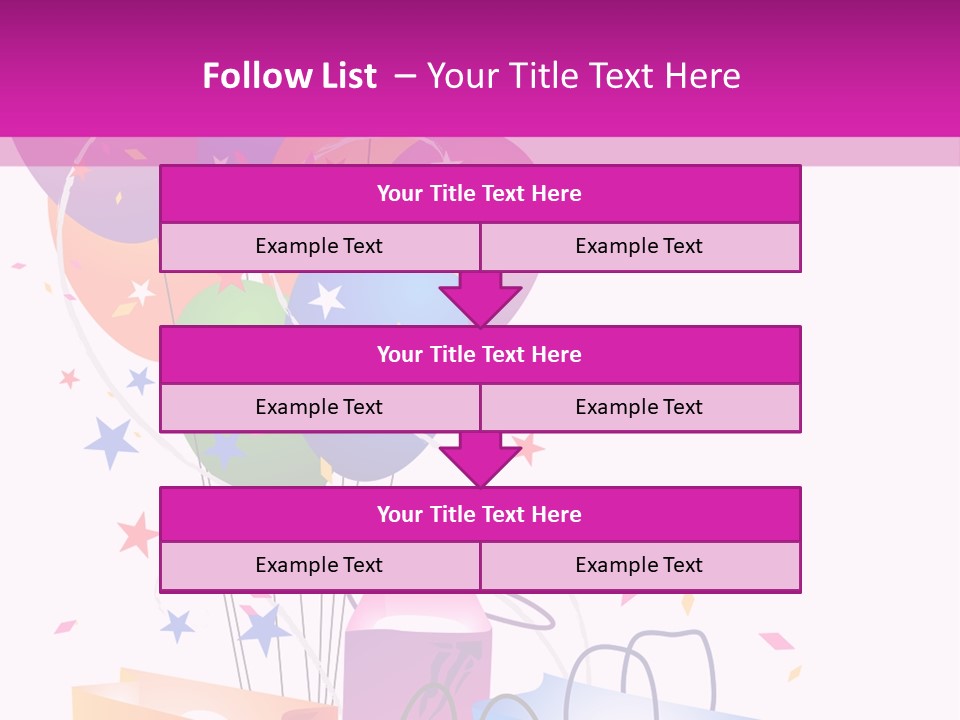 Follow List – Your Title Text Here

Your Title Text Here

Example Text

Example Text

Your Title Text Here

Example Text

Example Text

Your Title Text Here

Example Text

Example Text